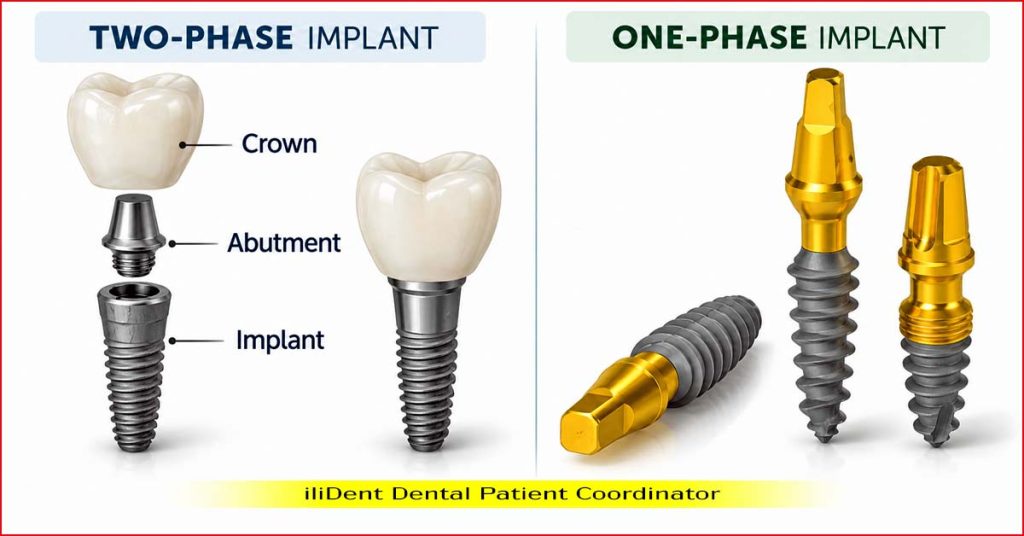 TWO-PHASE IMPLANT

Crown

Abutment

Implant

ONE-PHASE IMPLANT

iliDent Dental Patient Coordinator